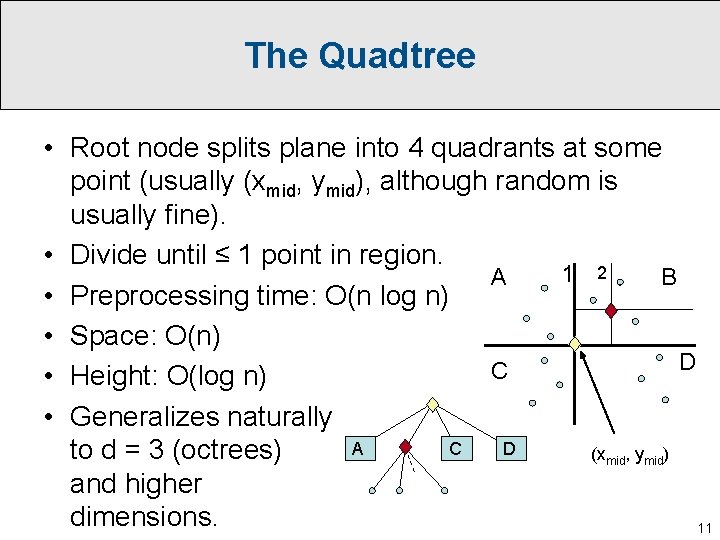 The Quadtree

• Root node splits plane into 4 quadrants at some point (usually ($x_{mid}$, $y_{mid}$), although random is usually fine).

• Divide until ≤ 1 point in region.

• Preprocessing time: O(n log n)

• Space: O(n)

• Height: O(log n)

• Generalizes naturally to d = 3 (octrees) and higher dimensions.

A

1

2

B

C

D

($x_{mid}$, $y_{mid}$)

A

C

D

11